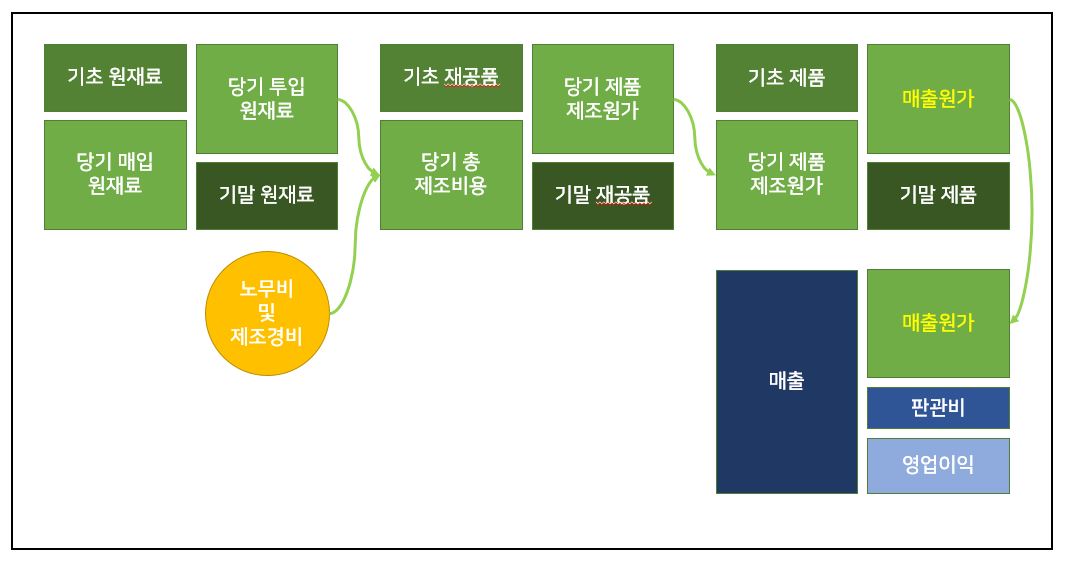 기초 원재료

당기 매입 원재료

당기 투입 원재료

기말 원재료

노무비 및 제조경비

기초 재공품

당기 총 제조비용

당기 제품 제조원가

기말 재공품

기초 제품

당기 제품 제조원가

매출원가

기말 제품

매출

매출원가

판관비

영업이익